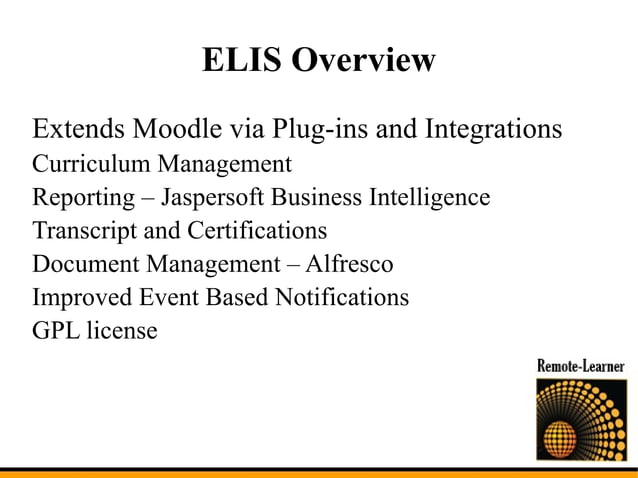 ELIS Overview

Extends Moodle via Plug-ins and Integrations
Curriculum Management
Reporting – Jaspersoft Business Intelligence
Transcript and Certifications
Document Management – Alfresco
Improved Event Based Notifications
GPL license

Remote-Learner